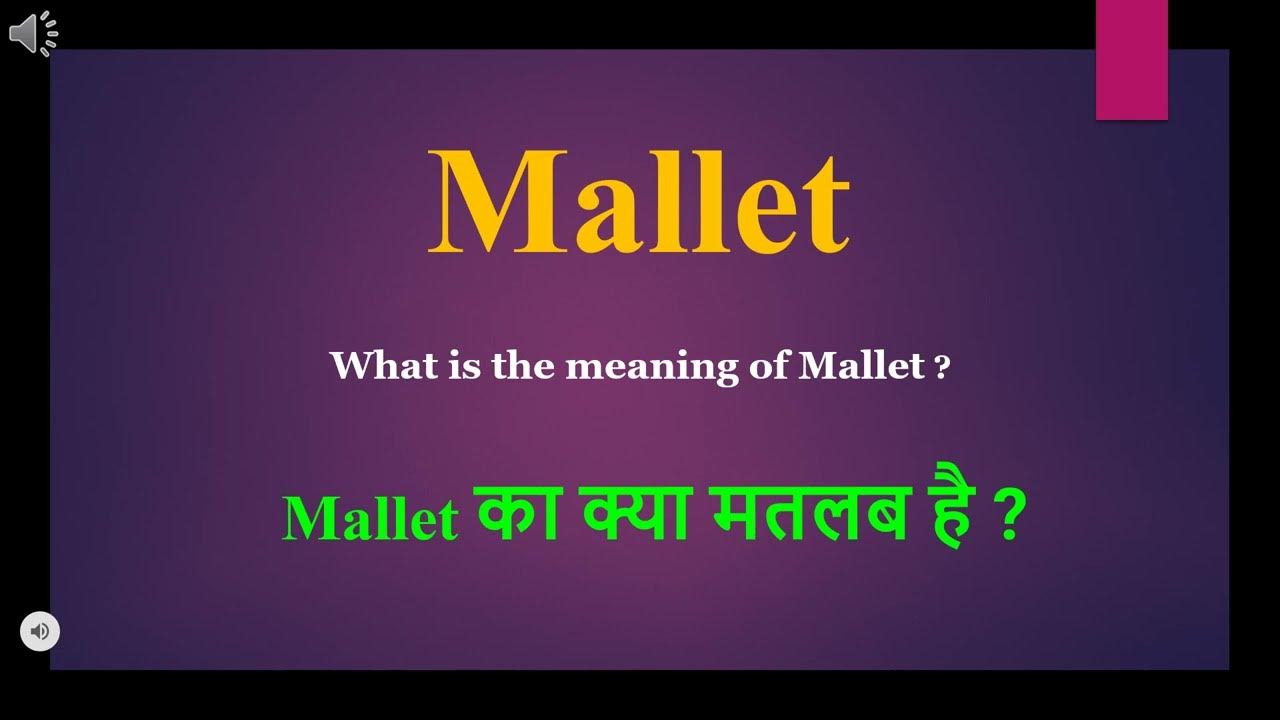 Mallet

What is the meaning of Mallet ?

Mallet का क्या मतलब है ?